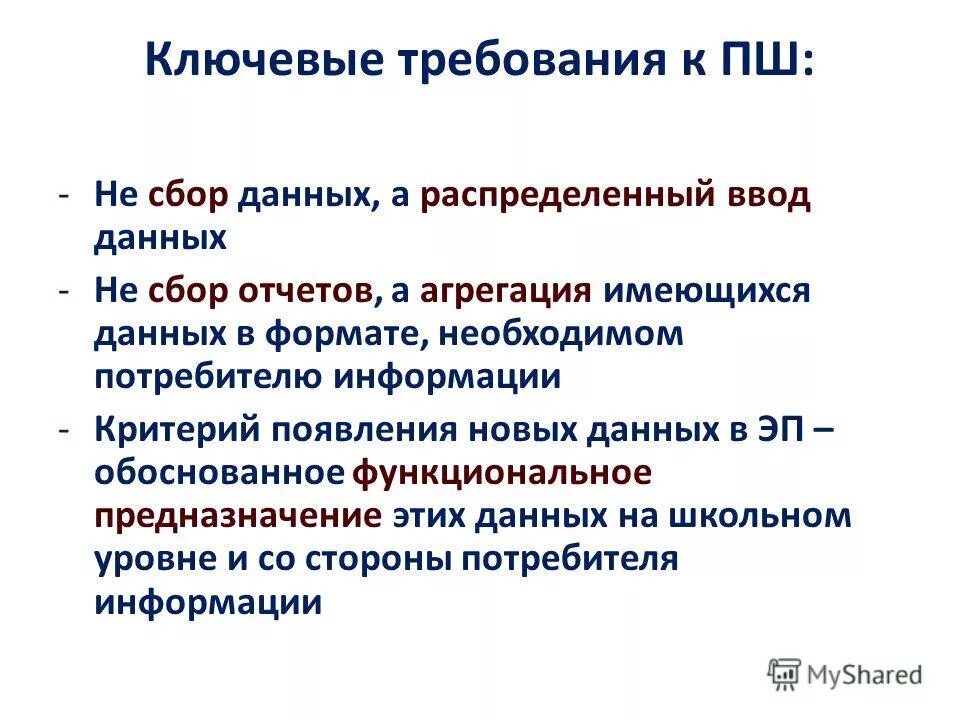 Ключевые требования к ПШ:

- Не сбор данных, а распределенный ввод данных
- Не сбор отчетов, а агрегация имеющихся данных в формате, необходимом потребителю информации
- Критерий появления новых данных в ЭП – обоснованное функциональное предназначение этих данных на школьном уровне и со стороны потребителя информации

MyShared